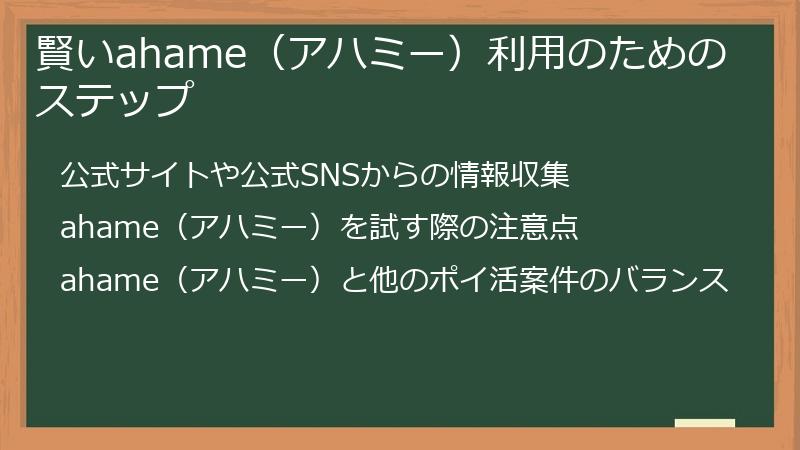 賢いahame（アハミー）利用のためのステップ

公式サイトや公式SNSからの情報収集

ahame（アハミー）を試す際の注意点

ahame（アハミー）と他のポイ活案件のバランス